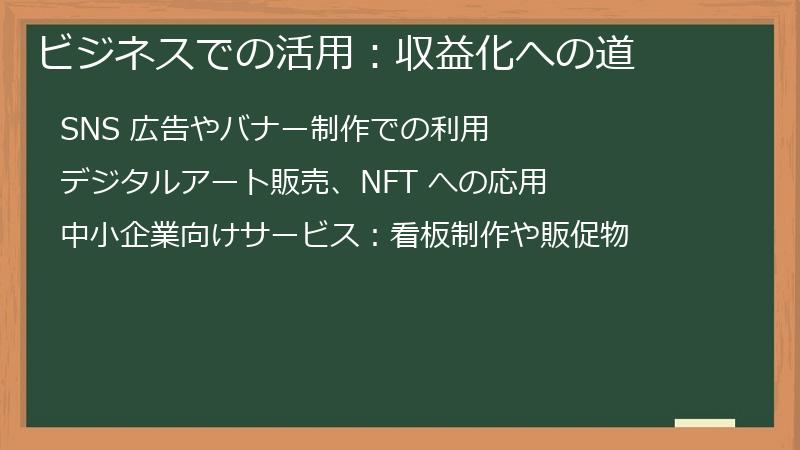 ビジネスでの活用：収益化への道

SNS 広告やバナー制作での利用

デジタルアート販売、NFT への応用

中小企業向けサービス：看板制作や販促物